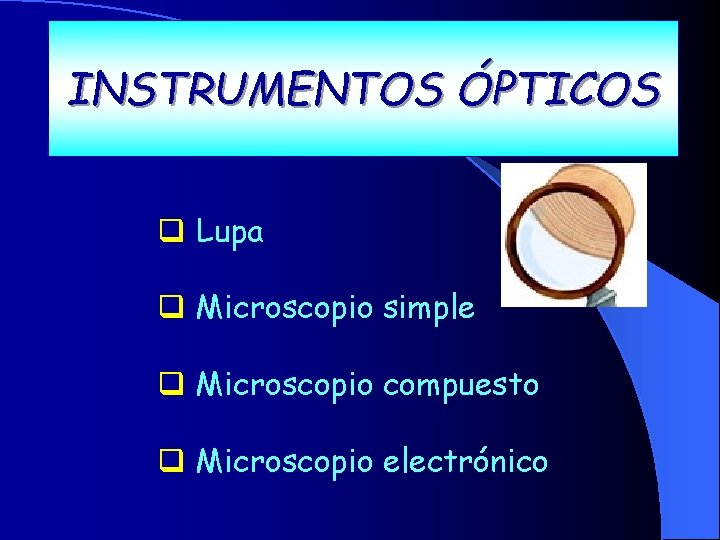 INSTRUMENTOS ÓPTICOS

❑ Lupa

❑ Microscopio simple

❑ Microscopio compuesto

❑ Microscopio electrónico